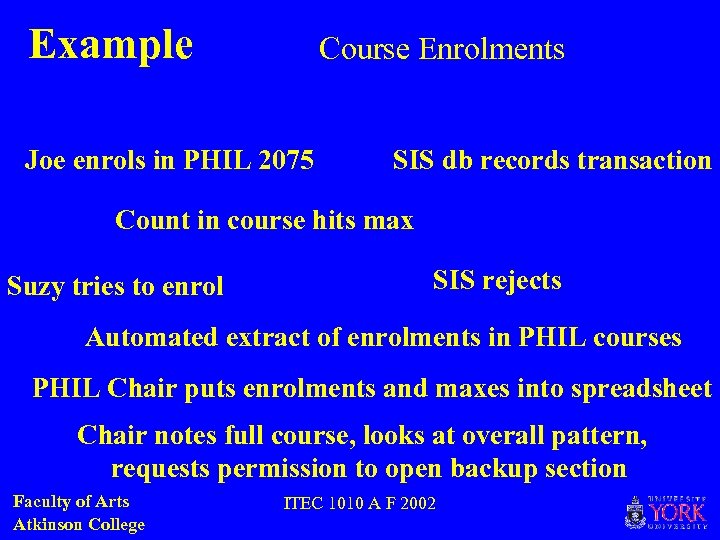 Example Course Enrolments

Joe enrols in PHIL 2075 SIS db records transaction

Count in course hits max

Suzy tries to enrol SIS rejects

Automated extract of enrolments in PHIL courses

PHIL Chair puts enrolments and maxes into spreadsheet

Chair notes full course, looks at overall pattern, requests permission to open backup section

Faculty of Arts
Atkinson College

ITEC 1010 A F 2002

UNIVERSITY YORK UNIVERSITY